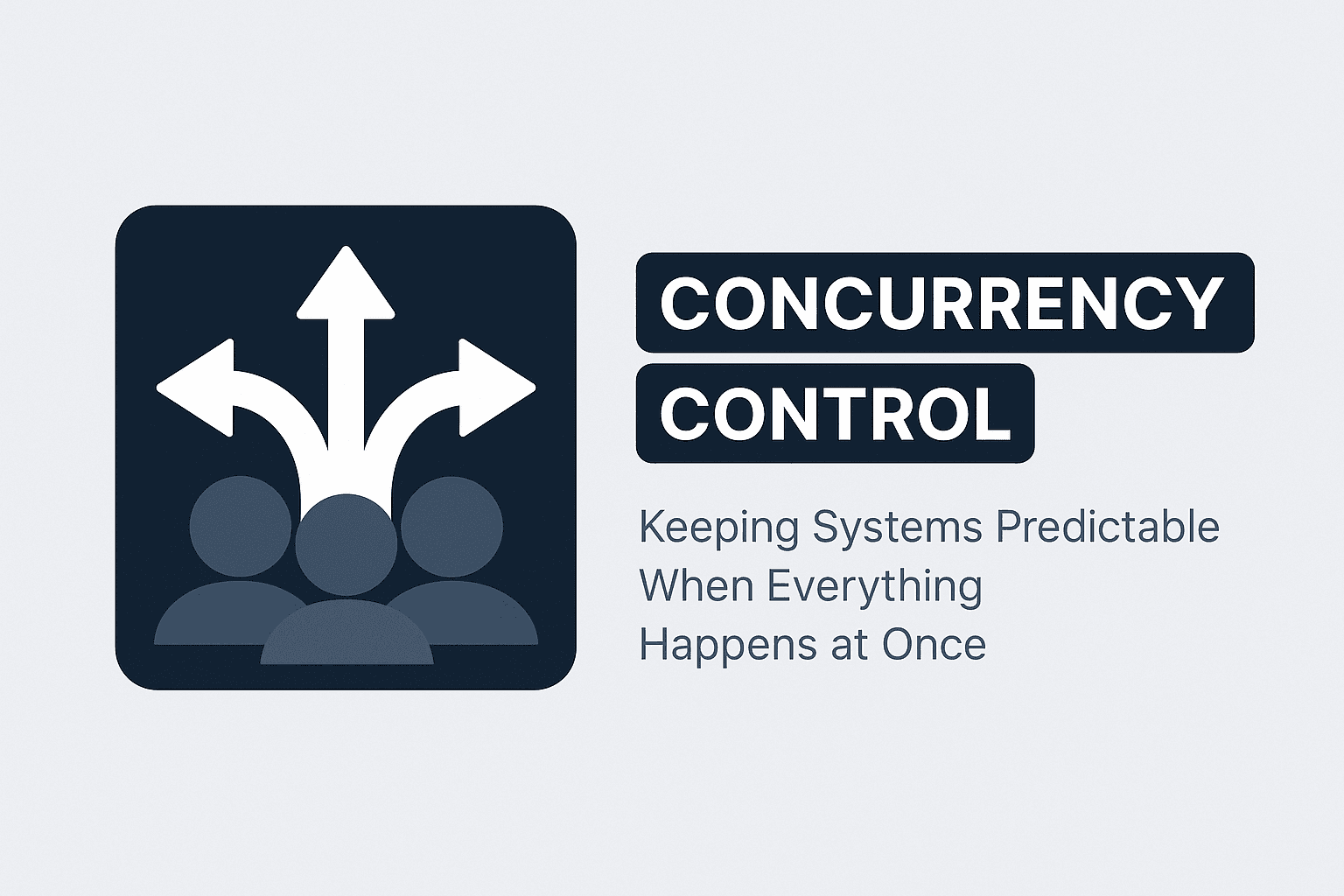 CONCURRENCY
CONTROL

Keeping Systems Predictable
When Everything
Happens at Once